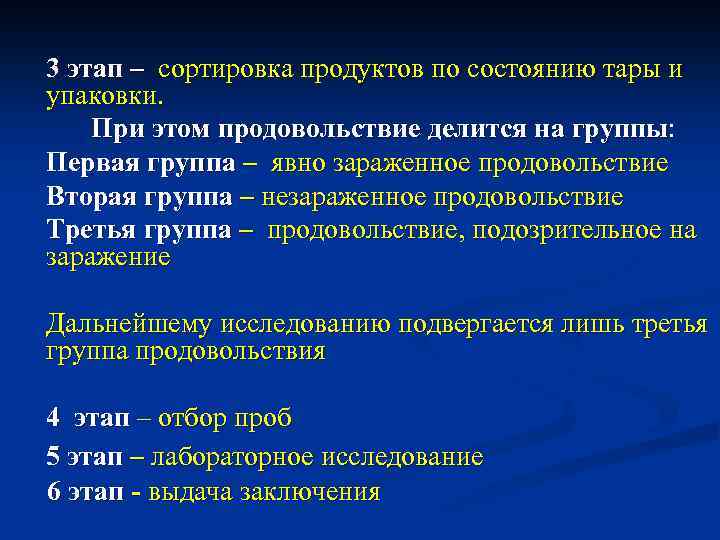 3 этап – сортировка продуктов по состоянию тары и упаковки.

При этом продовольствие делится на группы:

Первая группа – явно зараженное продовольствие

Вторая группа – незараженное продовольствие

Третья группа – продовольствие, подозрительное на заражение

Дальнейшему исследованию подвергается лишь третья группа продовольствия

4 этап – отбор проб

5 этап – лабораторное исследование

6 этап - выдача заключения